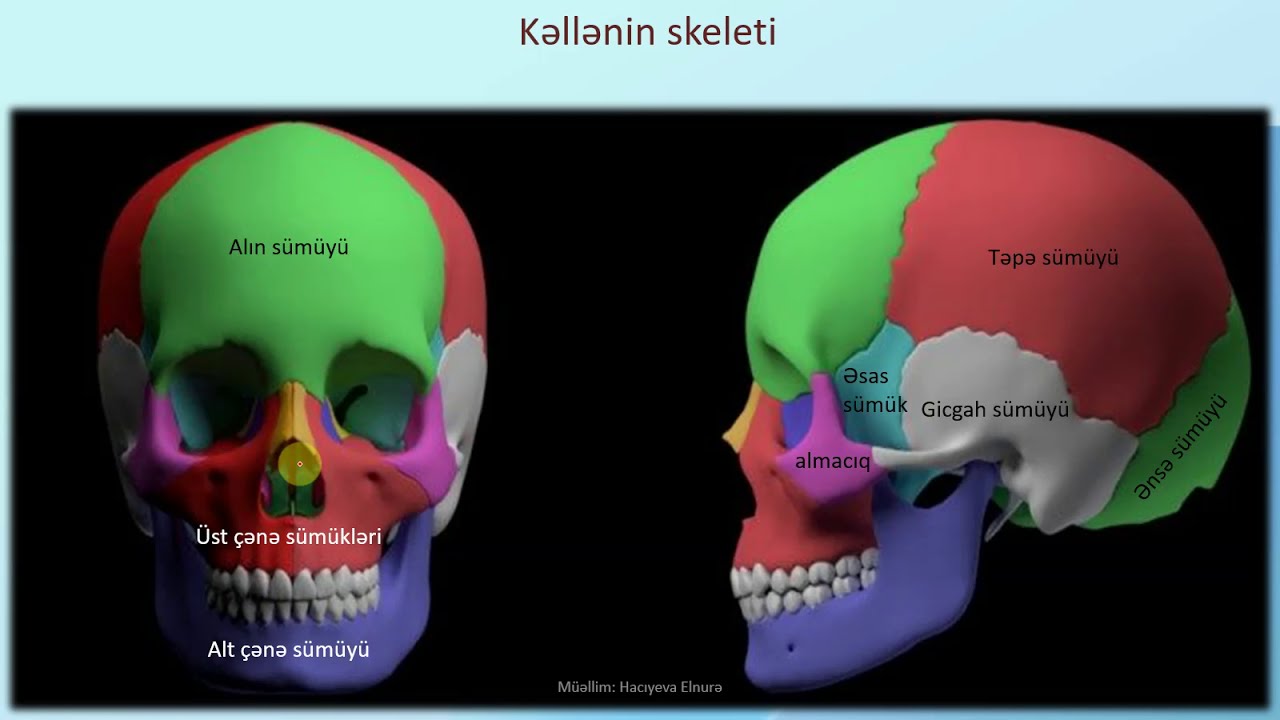 Kəllənin skeleti

Alın sümüyü

Üst çənə sümükləri

Alt çənə sümüyü

Təpə sümüyü

Əsas sümük

Gicgah sümüyü

almacıq

Ənsə sümüyü

Müəllim: Hacıyeva Elnurə